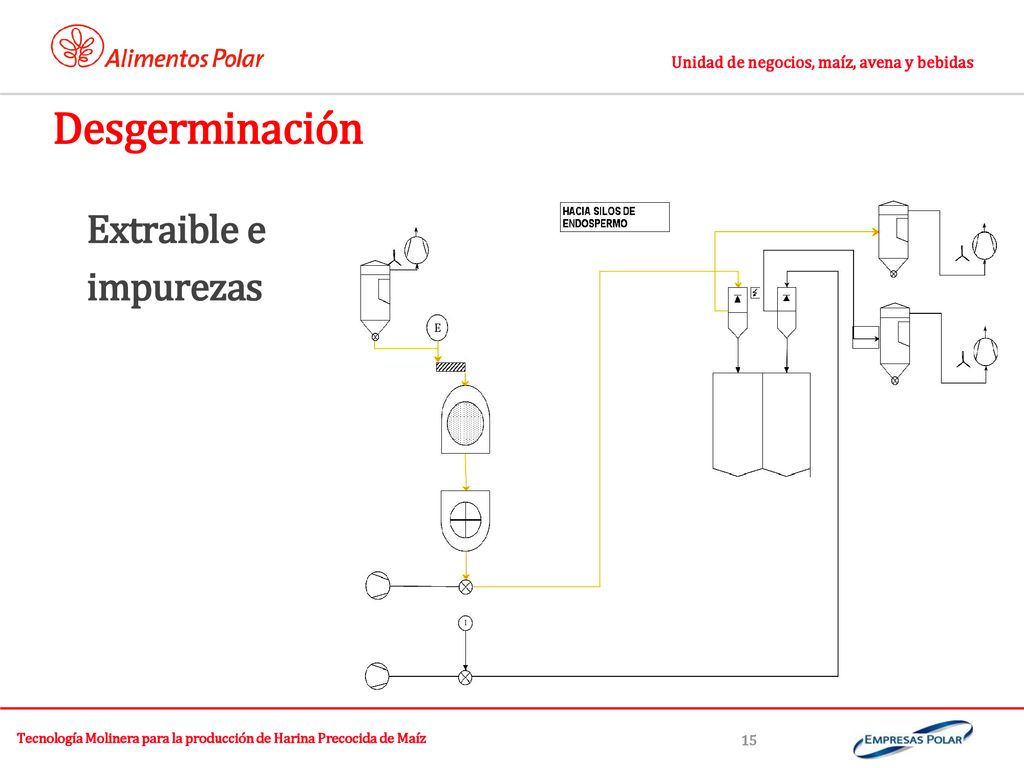 Alimentos Polar

Unidad de negocios, maíz, avena y bebidas

Desgerminación

Extraible e impurezas

HACIA SILOS DE ENDOSPERMO

E

I

Tecnología Molinera para la producción de Harina Precocida de Maíz

15

EMPRESAS POLAR